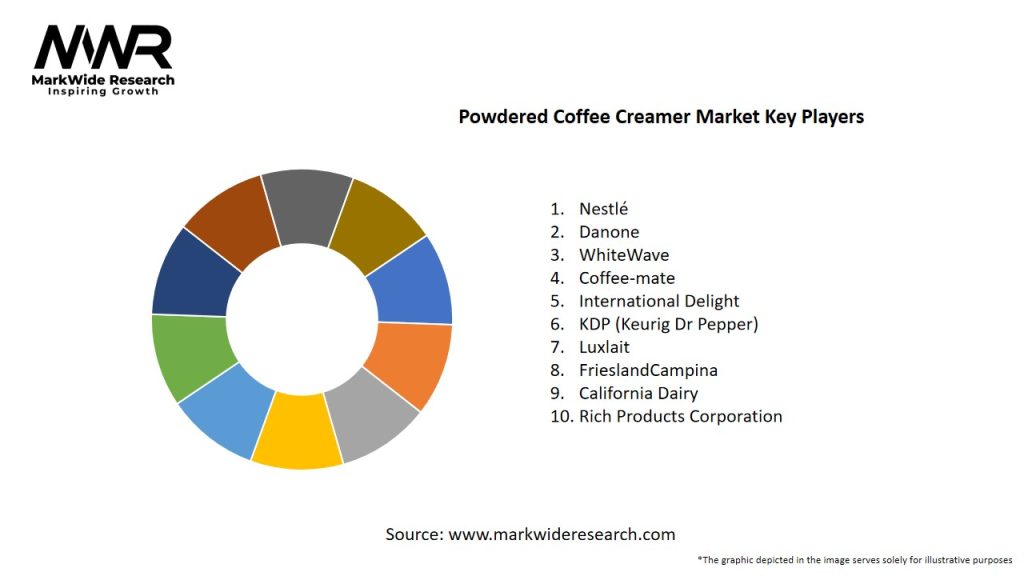 MWR
MarkWide Research
Inspiring Growth

Powdered Coffee Creamer Market Key Players

1. Nestlé
2. Danone
3. WhiteWave
4. Coffee-mate
5. International Delight
6. KDP (Keurig Dr Pepper)
7. Luxlait
8. FrieslandCampina
9. California Dairy
10. Rich Products Corporation

Source: www.markwideresearch.com

*The graphic depicted in the image serves solely for illustrative purposes